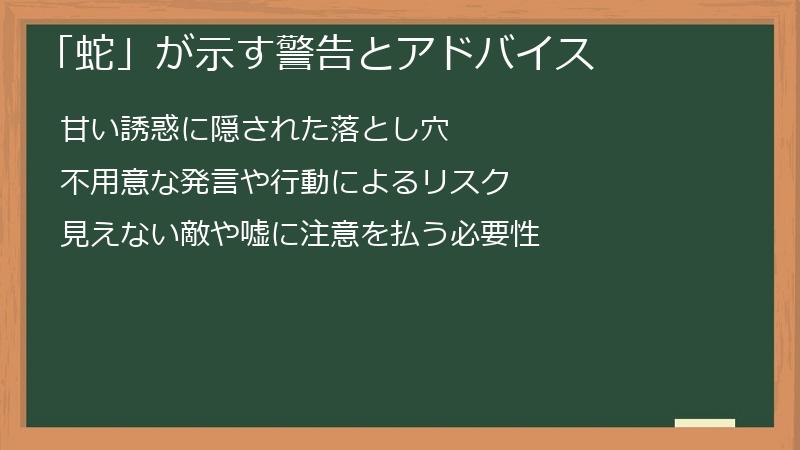 「蛇」が示す警告とアドバイス

甘い誘惑に隠された落とし穴

不用意な発言や行動によるリスク

見えない敵や嘘に注意を払う必要性